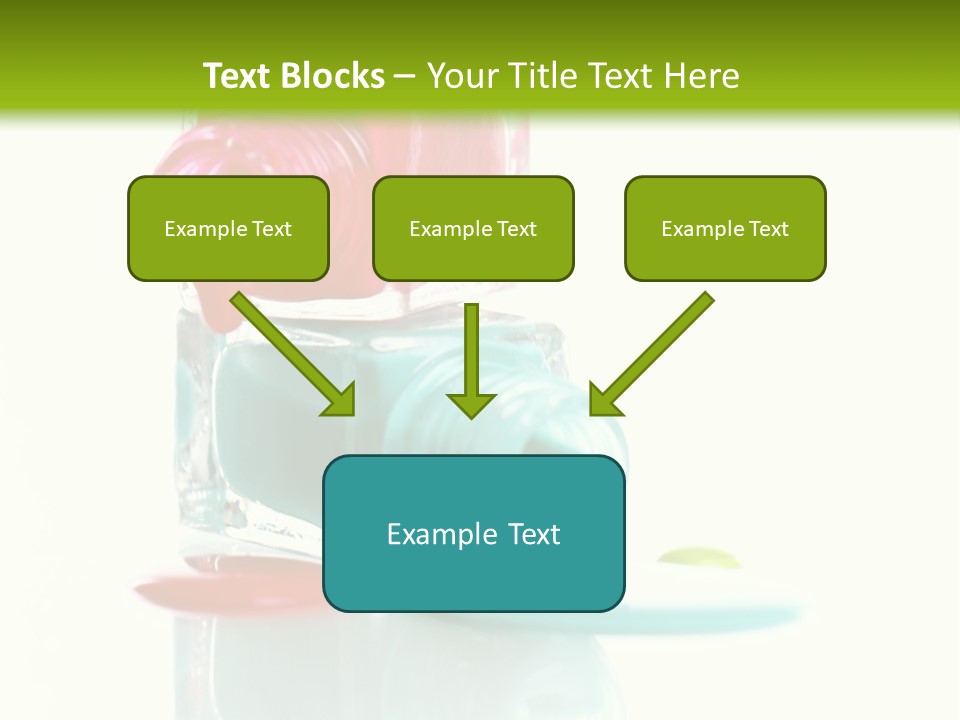 Text Blocks – Your Title Text Here

Example Text

Example Text

Example Text

Example Text